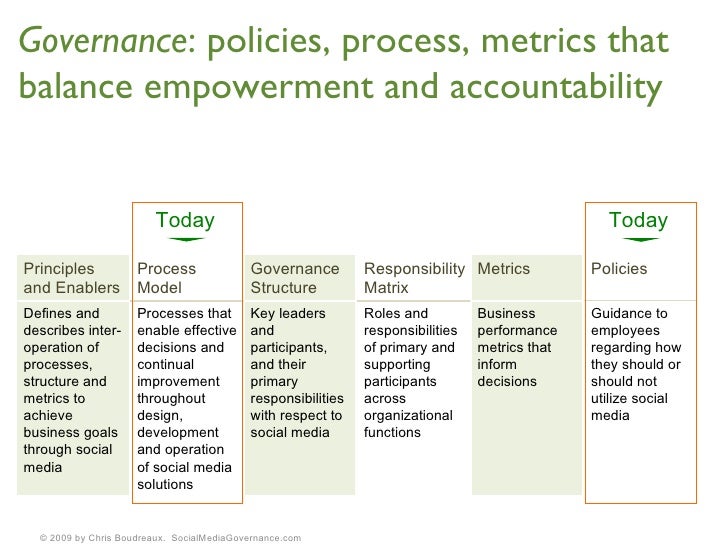 Governance: policies, process, metrics that balance empowerment and accountability

| | Today | | | | Today |
|---|---|---|---|---|---|
| Principles and Enablers | Process Model | Governance Structure | Responsibility Matrix | Metrics | Policies |
| Defines and describes inter-operation of processes, structure and metrics to achieve business goals through social media | Processes that enable effective decisions and continual improvement throughout design, development and operation of social media solutions | Key leaders and participants, and their primary responsibilities with respect to social media | Roles and responsibilities of primary and supporting participants across organizational functions | Business performance metrics that inform decisions | Guidance to employees regarding how they should or should not utilize social media |

© 2009 by Chris Boudreaux. SocialMediaGovernance.com